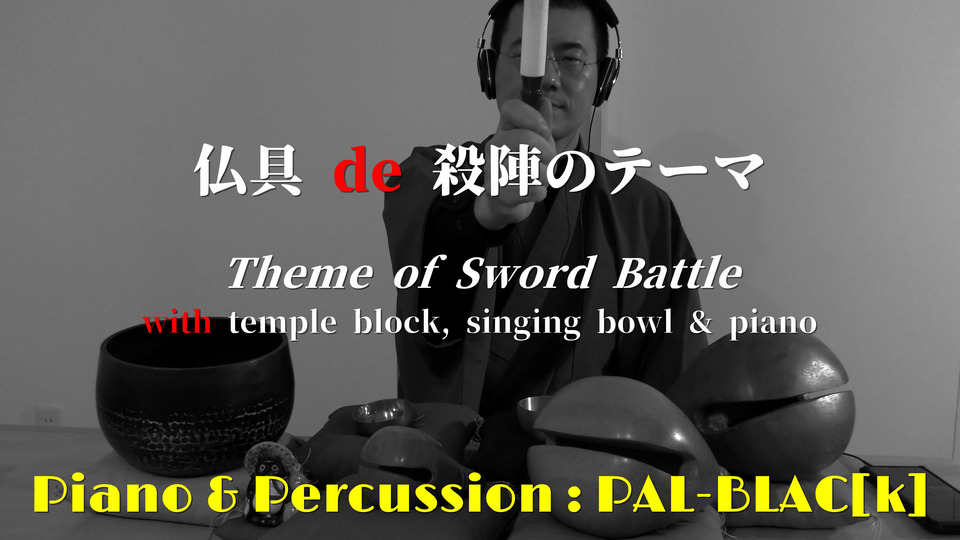 仏具 de 殺陣のテーマ

Theme of Sword Battle
with temple block, singing bowl & piano

Piano & Percussion : PAL-BLAC[k]